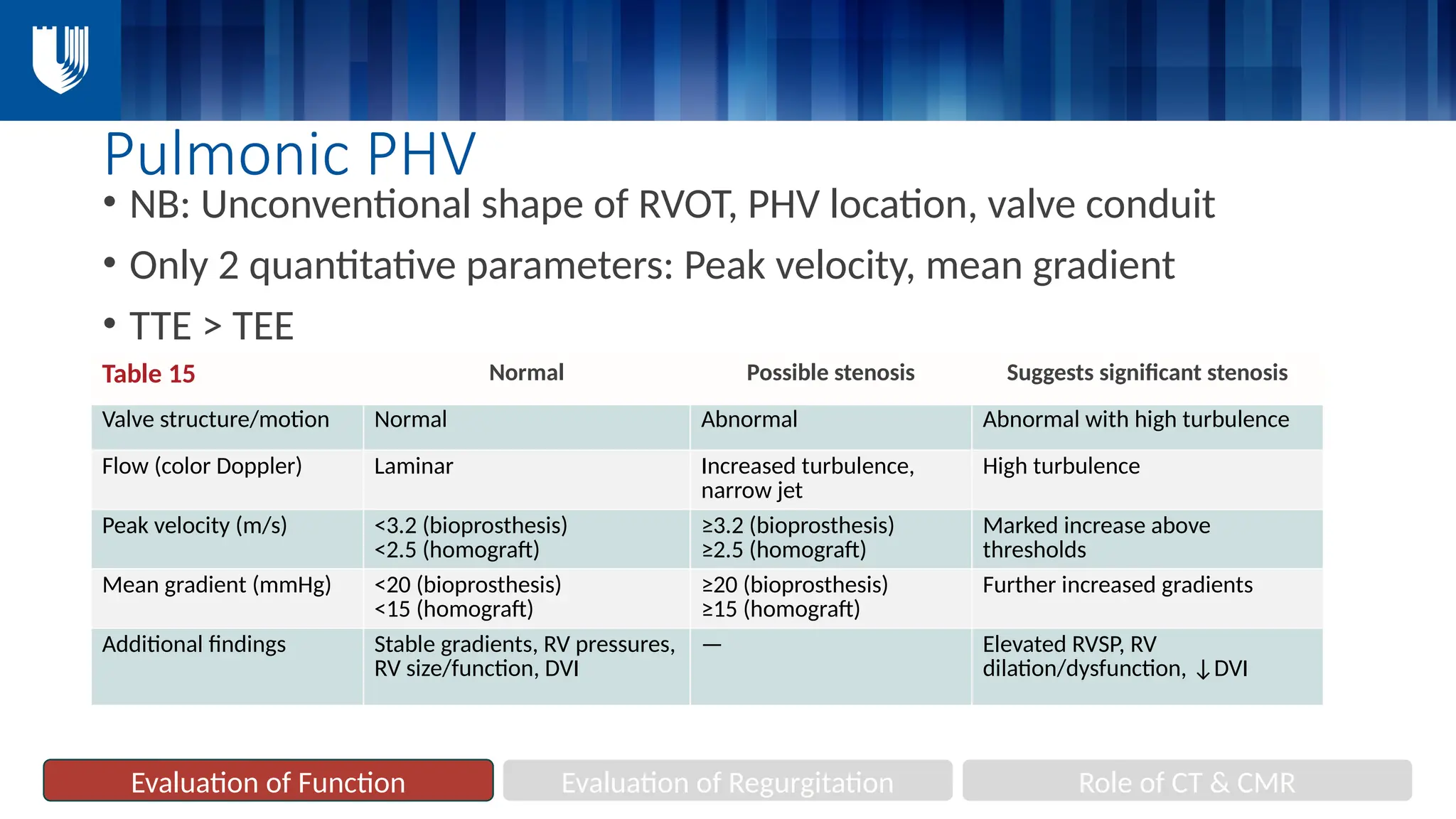 Pulmonic PHV

• NB: Unconventional shape of RVOT, PHV location, valve conduit

• Only 2 quantitative parameters: Peak velocity, mean gradient

• TTE > TEE

| Table 15 | Normal | Possible stenosis | Suggests significant stenosis |
|---|---|---|---|
| Valve structure/motion | Normal | Abnormal | Abnormal with high turbulence |
| Flow (color Doppler) | Laminar | Increased turbulence, narrow jet | High turbulence |
| Peak velocity (m/s) | <3.2 (bioprosthesis) <2.5 (homograft) | ≥3.2 (bioprosthesis) ≥2.5 (homograft) | Marked increase above thresholds |
| Mean gradient (mmHg) | <20 (bioprosthesis) <15 (homograft) | ≥20 (bioprosthesis) ≥15 (homograft) | Further increased gradients |
| Additional findings | Stable gradients, RV pressures, RV size/function, DVI | — | Elevated RVSP, RV dilation/dysfunction, ↓DVI |

Evaluation of Function

Evaluation of Regurgitation

Role of CT & CMR